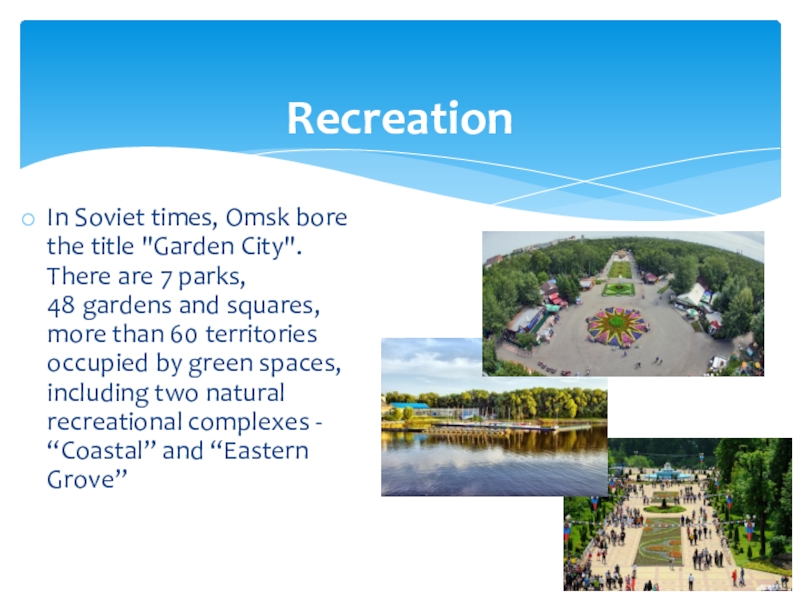 Recreation

In Soviet times, Omsk bore the title "Garden City". There are 7 parks, 48 gardens and squares, more than 60 territories occupied by green spaces, including two natural recreational complexes - “Coastal” and “Eastern Grove”